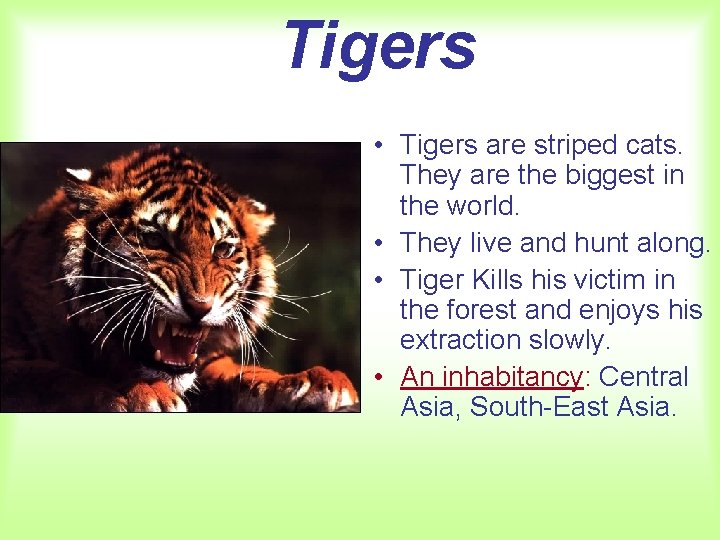 Tigers

• Tigers are striped cats. They are the biggest in the world.
• They live and hunt along.
• Tiger Kills his victim in the forest and enjoys his extraction slowly.
• An inhabitancy: Central Asia, South-East Asia.